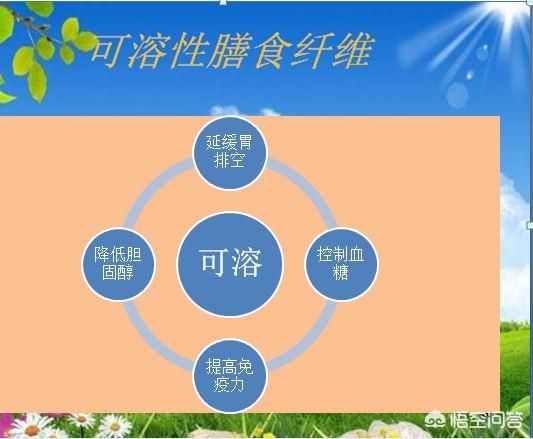 可溶性膳食纤维

延缓胃排空

降低胆固醇

可溶

控制血糖

提高免疫力

悟空问答